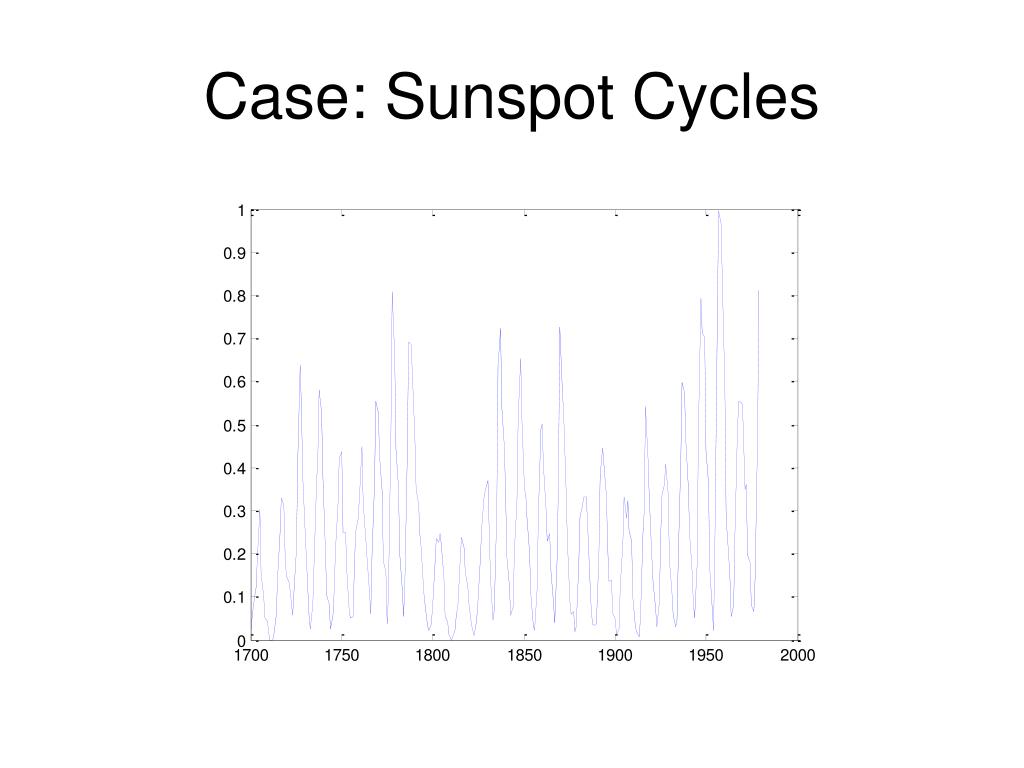 Case: Sunspot Cycles

1
0.9
0.8
0.7
0.6
0.5
0.4
0.3
0.2
0.1
0

1700 1750 1800 1850 1900 1950 2000